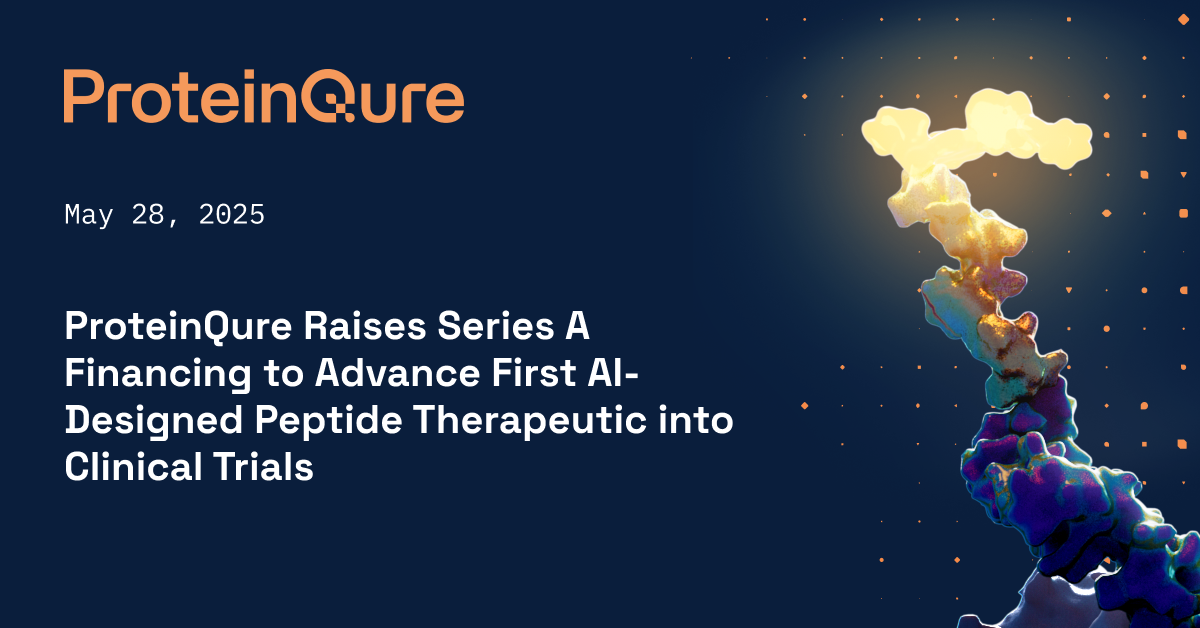 ProteinQure

May 28, 2025

ProteinQure Raises Series A Financing to Advance First AI-Designed Peptide Therapeutic into Clinical Trials